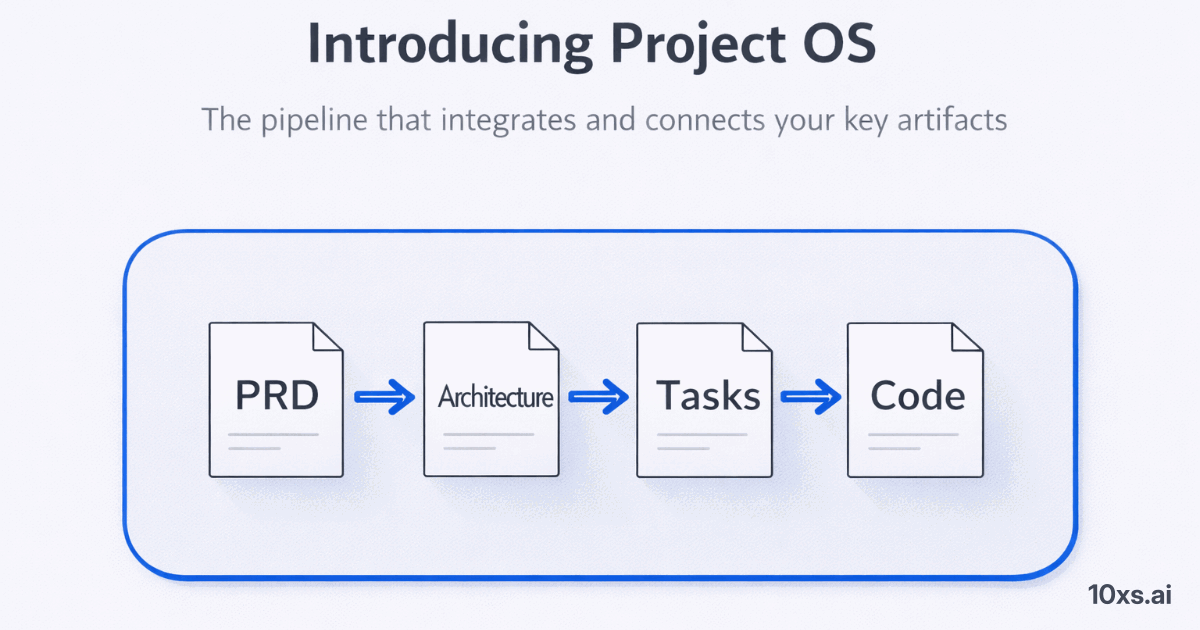 Introducing Project OS

The pipeline that integrates and connects your key artifacts

PRD

Architecture

Tasks

Code

10xs.ai